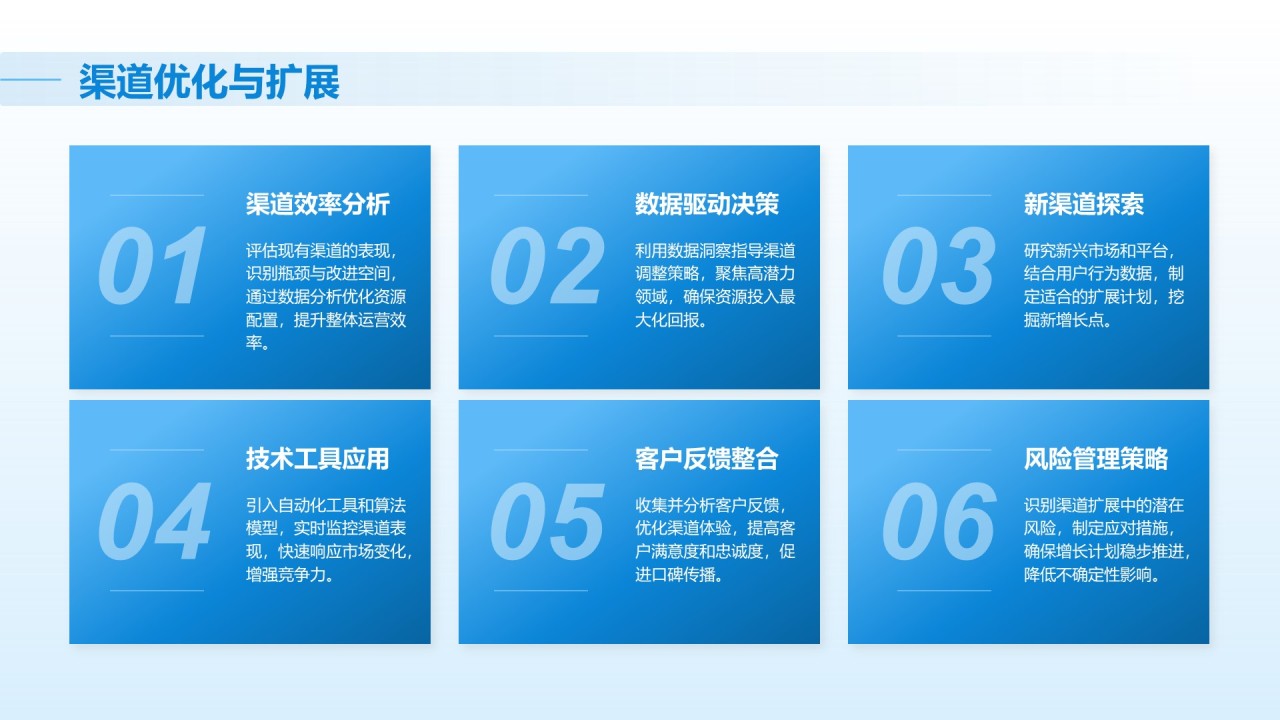 渠道优化与扩展

01
渠道效率分析
评估现有渠道的表现，识别瓶颈与改进空间，通过数据分析优化资源配置，提升整体运营效率。

02
数据驱动决策
利用数据洞察指导渠道调整策略，聚焦高潜力领域，确保资源投入最大化回报。

03
新渠道探索
研究新兴市场和平台，结合用户行为数据，制定适合的扩展计划，挖掘新增长点。

04
技术工具应用
引入自动化工具和算法模型，实时监控渠道表现，快速响应市场变化，增强竞争力。

05
客户反馈整合
收集并分析客户反馈，优化渠道体验，提高客户满意度和忠诚度，促进口碑传播。

06
风险管理策略
识别渠道扩展中的潜在风险，制定应对措施，确保增长计划稳步推进，降低不确定性影响。